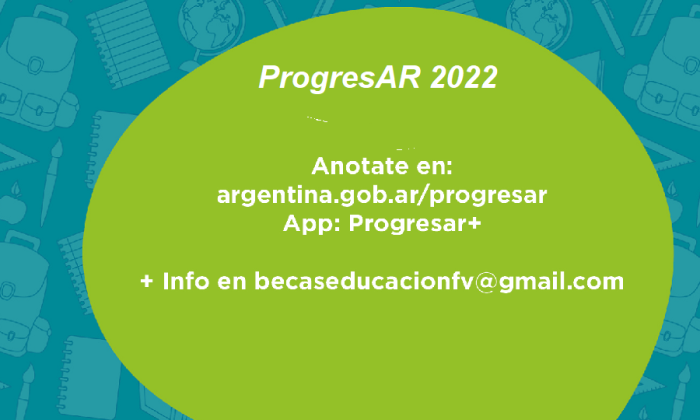 ProgresAR 2022

Anotate en:
argentina.gob.ar/progresar
App: Progresar+

+ Info en becaseducacionfv@gmail.com